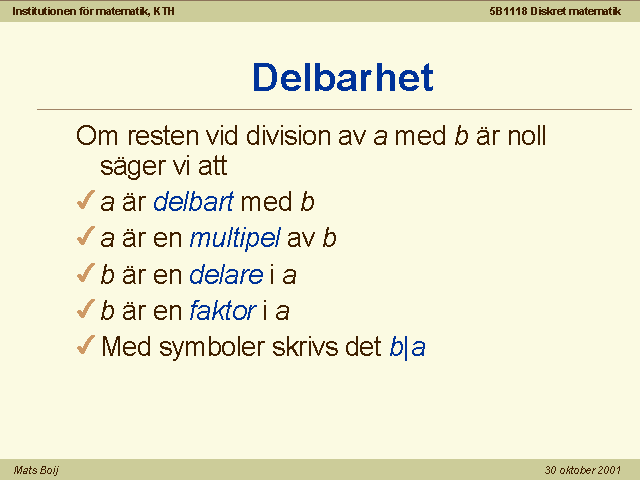 Institutionen för matematik, KTH

5B1118 Diskret matematik

Delbarhet

Om resten vid division av $a$ med $b$ är noll säger vi att

✓ $a$ är delbart med $b$

✓ $a$ är en multipel av $b$

✓ $b$ är en delare i $a$

✓ $b$ är en faktor i $a$

✓ Med symboler skrivs det $b|a$

Mats Boij

30 oktober 2001